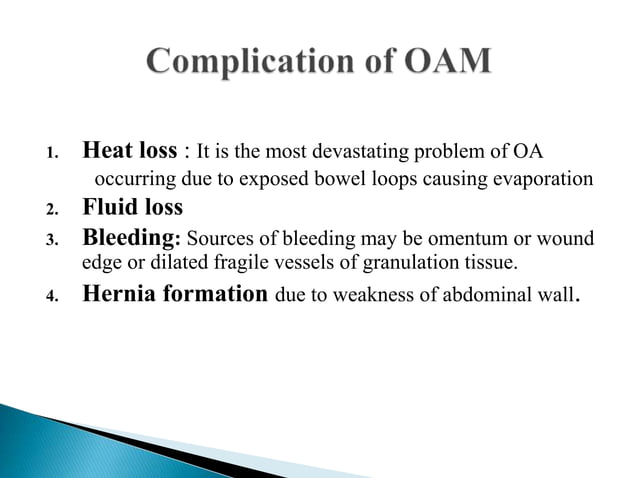 Complication of OAM

1. Heat loss : It is the most devastating problem of OA occurring due to exposed bowel loops causing evaporation
2. Fluid loss
3. Bleeding: Sources of bleeding may be omentum or wound edge or dilated fragile vessels of granulation tissue.
4. Hernia formation due to weakness of abdominal wall.